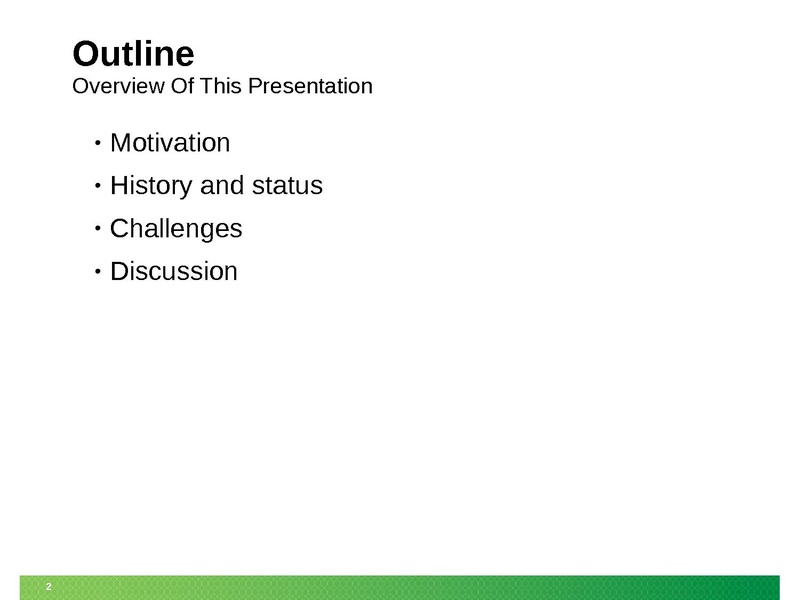 Outline
Overview Of This Presentation

• Motivation
• History and status
• Challenges
• Discussion

2